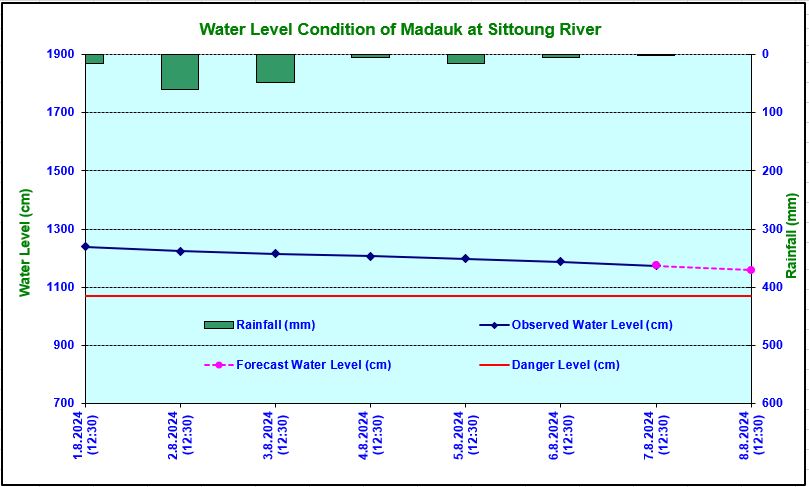 Water Level Condition of Madauk at Sittoung River

Water Level (cm)

1900
1700
1500
1300
1100
900
700

Rainfall (mm)

0
100
200
300
400
500
600

Rainfall (mm)
Observed Water Level (cm)
Forecast Water Level (cm)
Danger Level (cm)

1.8.2024 (12:30)
2.8.2024 (12:30)
3.8.2024 (12:30)
4.8.2024 (12:30)
5.8.2024 (12:30)
6.8.2024 (12:30)
7.8.2024 (12:30)
8.8.2024 (12:30)